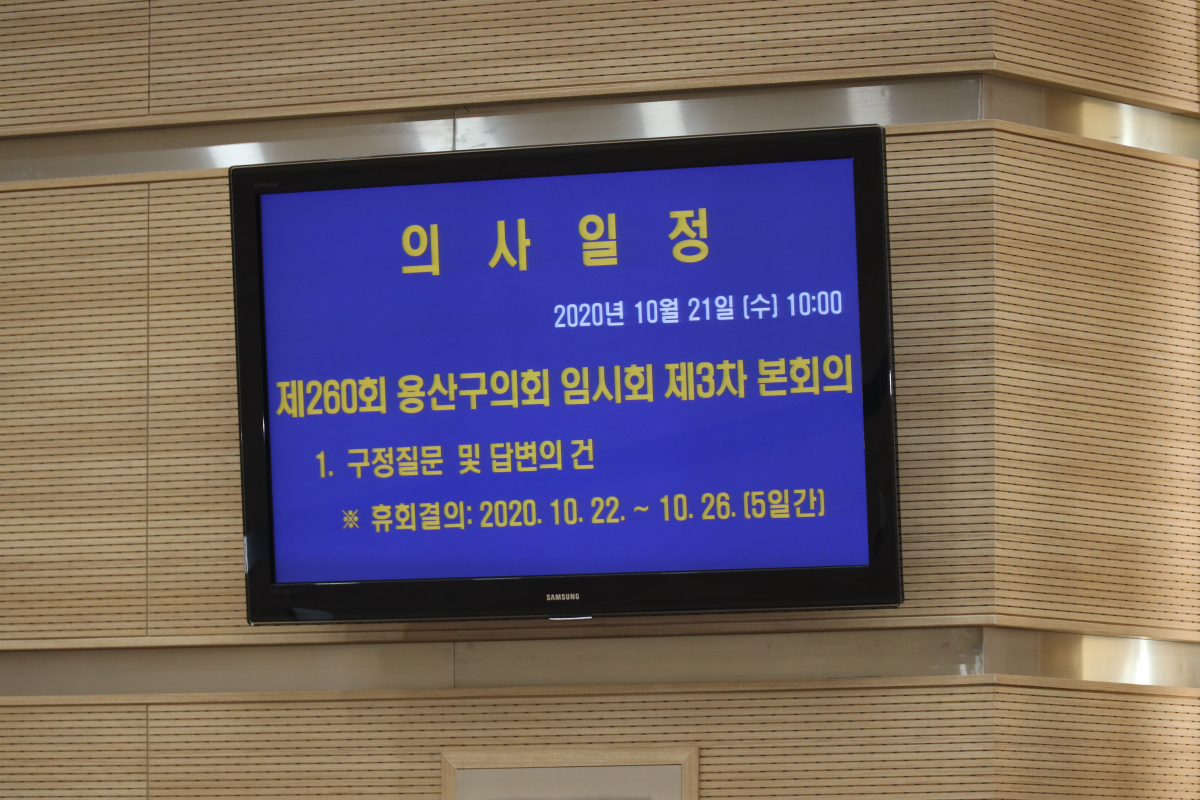 의 사 일 정

2020년 10월 21일 (수) 10:00

제260회 용산구의회 임시회 제3차 본회의

1. 구정질문 및 답변의 건

※ 휴회결의: 2020. 10. 22. ~ 10. 26. (5일간)

SAMSUNG